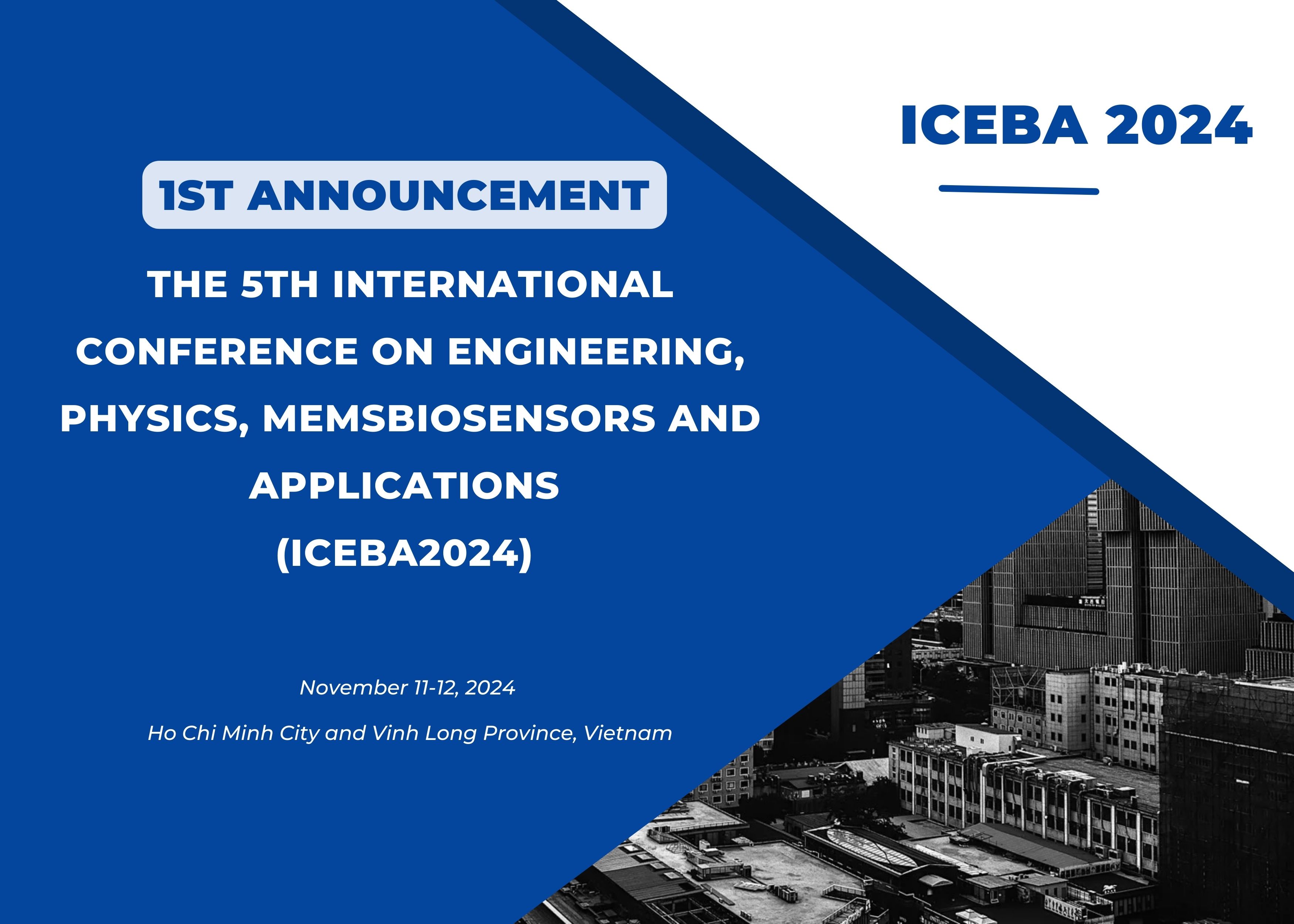 ICEBA 2024

1ST ANNOUNCEMENT

THE 5TH INTERNATIONAL CONFERENCE ON ENGINEERING, PHYSICS, MEMSBIOSENSORS AND APPLICATIONS (ICEBA2024)

November 11-12, 2024

Ho Chi Minh City and Vinh Long Province, Vietnam